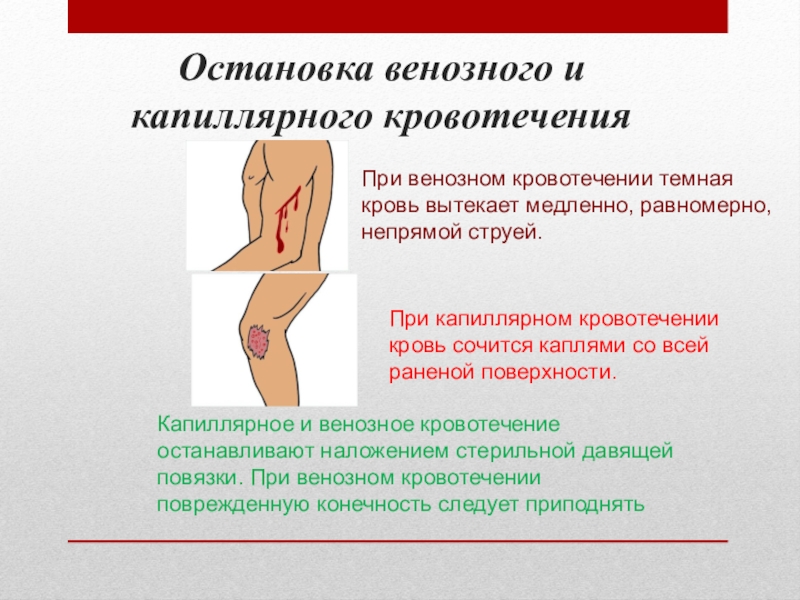 Остановка венозного и капиллярного кровотечения

При венозном кровотечении темная кровь вытекает медленно, равномерно, непрямой струей.

При капиллярном кровотечении кровь сочится каплями со всей раненой поверхности.

Капиллярное и венозное кровотечение останавливают наложением стерильной давящей повязки. При венозном кровотечении поврежденную конечность следует приподнять